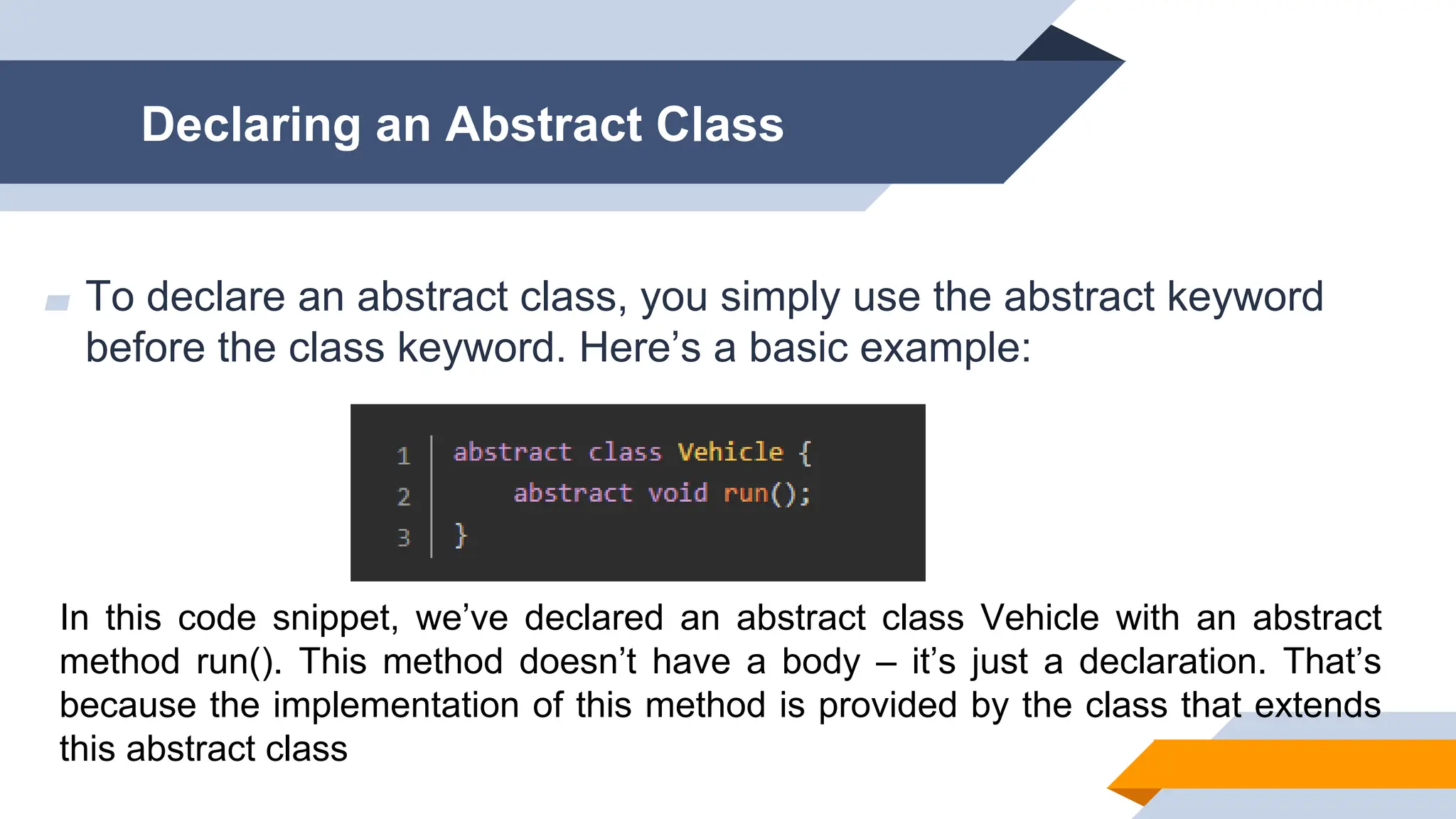 Declaring an Abstract Class

To declare an abstract class, you simply use the abstract keyword before the class keyword. Here’s a basic example:

1 abstract class Vehicle {
2     abstract void run();
3 }

In this code snippet, we’ve declared an abstract class Vehicle with an abstract method run(). This method doesn’t have a body – it’s just a declaration. That’s because the implementation of this method is provided by the class that extends this abstract class